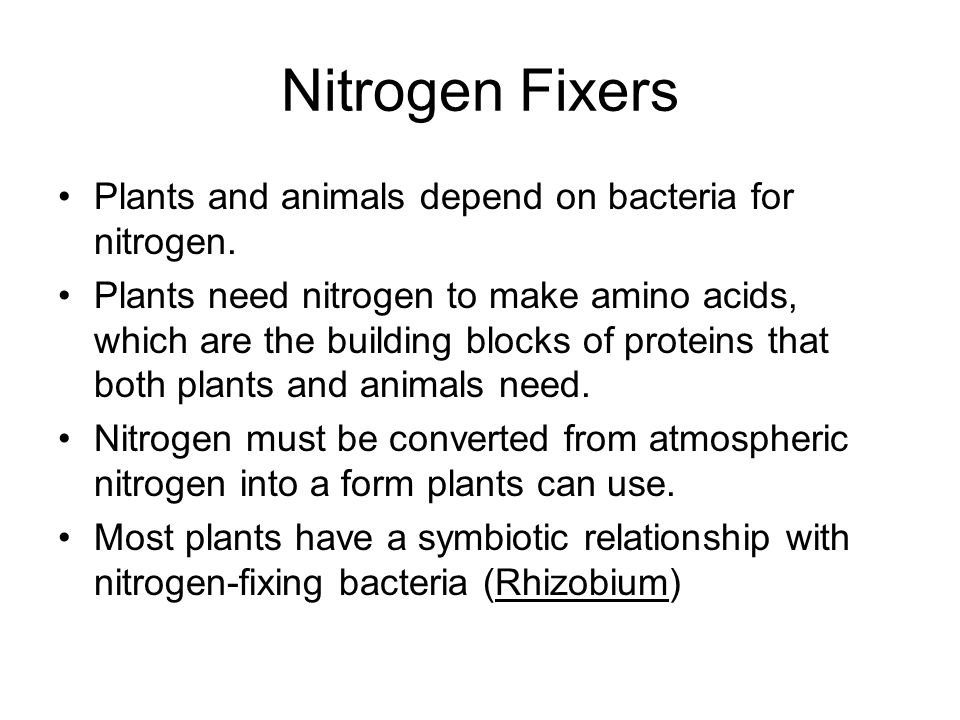 Nitrogen Fixers

• Plants and animals depend on bacteria for nitrogen.
• Plants need nitrogen to make amino acids, which are the building blocks of proteins that both plants and animals need.
• Nitrogen must be converted from atmospheric nitrogen into a form plants can use.
• Most plants have a symbiotic relationship with nitrogen-fixing bacteria (Rhizobium)